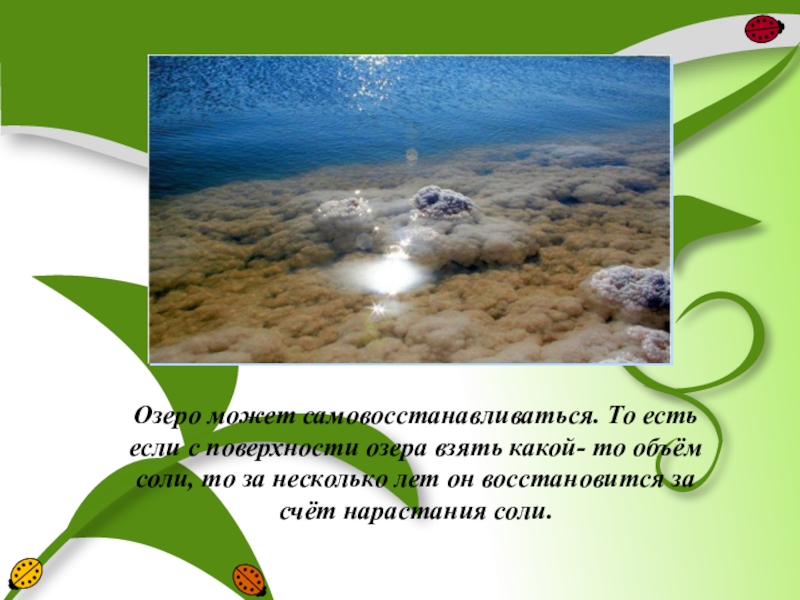 Озеро может самовосстанавливаться. То есть если с поверхности озера взять какой- то объём соли, то за несколько лет он восстановится за счёт нарастания соли.